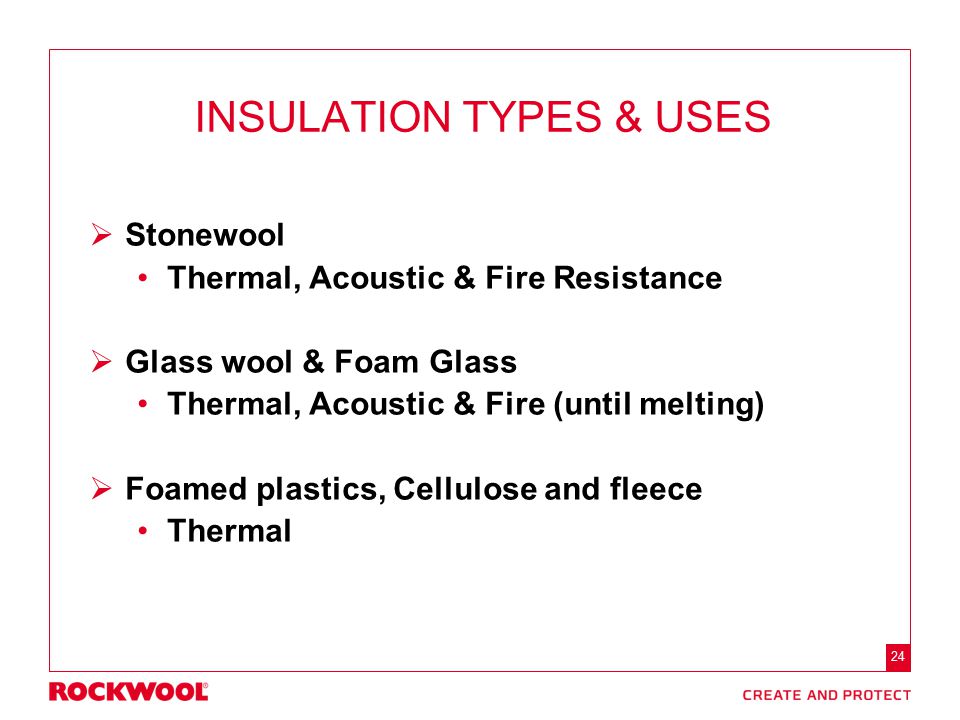 INSULATION TYPES & USES

➢ Stonewool
• Thermal, Acoustic & Fire Resistance

➢ Glass wool & Foam Glass
• Thermal, Acoustic & Fire (until melting)

➢ Foamed plastics, Cellulose and fleece
• Thermal

24

ROCKWOOL®

CREATE AND PROTECT